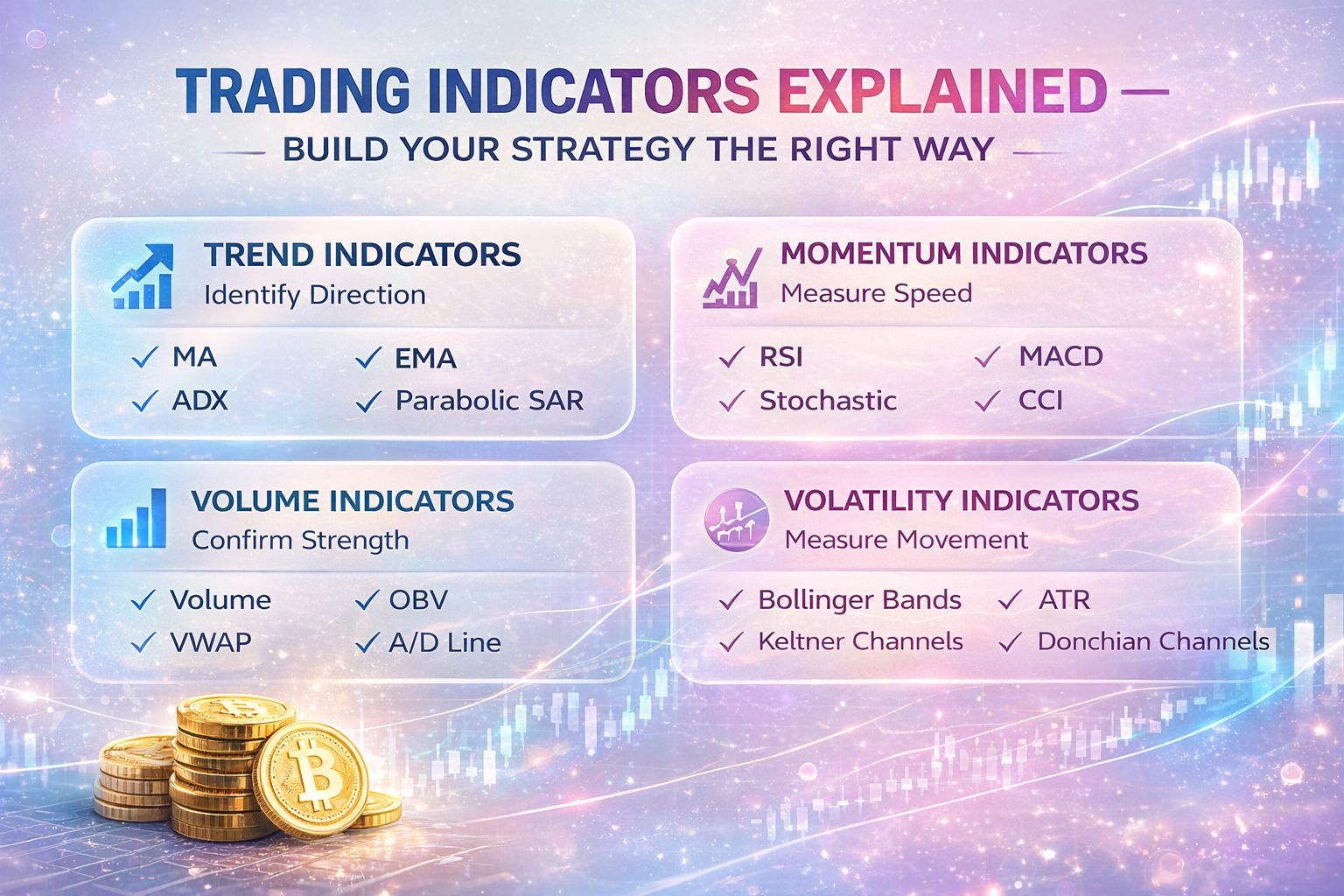 TRADING INDICATORS EXPLAINED —

— BUILD YOUR STRATEGY THE RIGHT WAY —

TREND INDICATORS
Identify Direction

✓ MA ✓ EMA
✓ ADX ✓ Parabolic SAR

MOMENTUM INDICATORS
Measure Speed

✓ RSI ✓ MACD
✓ Stochastic ✓ CCI

VOLUME INDICATORS
Confirm Strength

✓ Volume ✓ OBV
✓ VWAP ✓ A/D Line

VOLATILITY INDICATORS
Measure Movement

✓ Bollinger Bands ✓ ATR
✓ Keltner Channels ✓ Donchian Channels